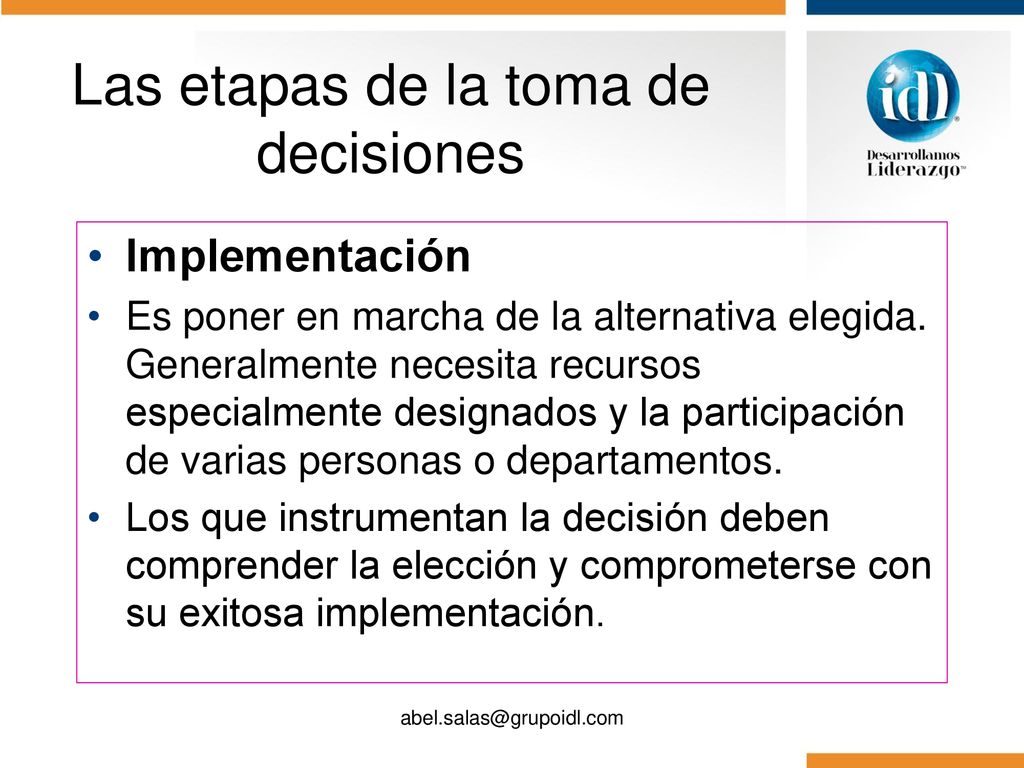 Las etapas de la toma de decisiones

idl
Desarrollamos Liderazgo

• Implementación
• Es poner en marcha de la alternativa elegida. Generalmente necesita recursos especialmente designados y la participación de varias personas o departamentos.
• Los que instrumentan la decisión deben comprender la elección y comprometerse con su exitosa implementación.

abel.salas@grupoidl.com